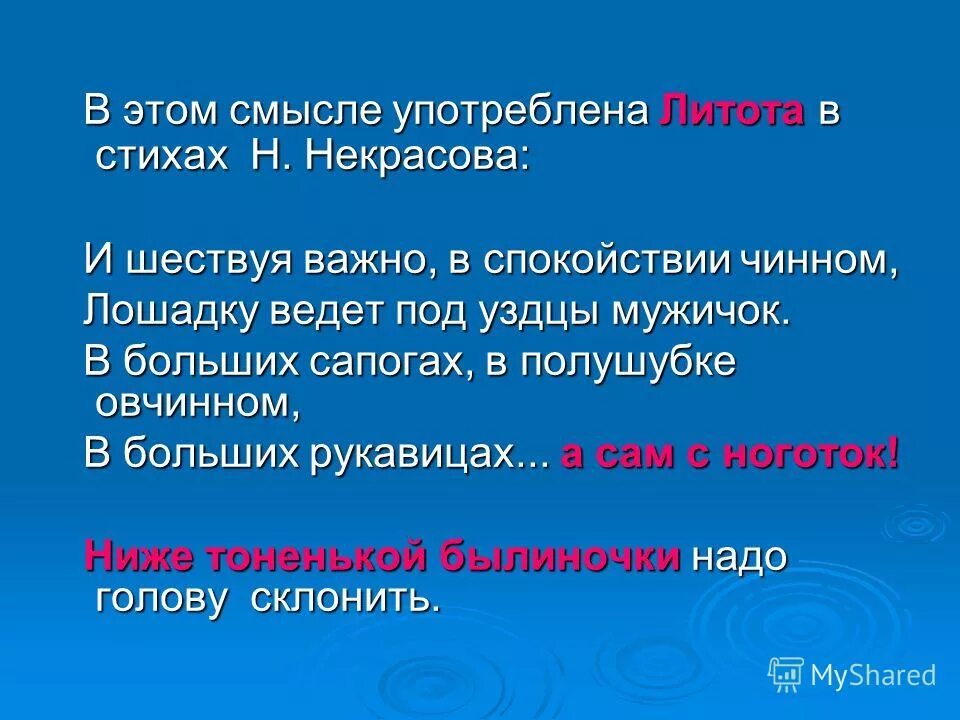 В этом смысле употреблена Литота в стихах Н. Некрасова:

И шествуя важно, в спокойствии чинном,

Лошадку ведет под уздцы мужичок.

В больших сапогах, в полушубке овчинном,

В больших рукавицах... а сам с ноготок!

Ниже тоненькой былиночки надо голову склонить.

MyShared